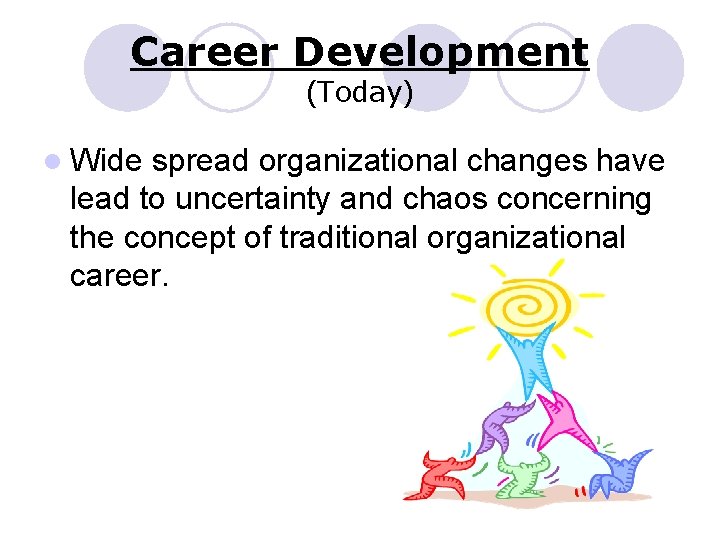 Career Development
(Today)

Wide spread organizational changes have lead to uncertainty and chaos concerning the concept of traditional organizational career.